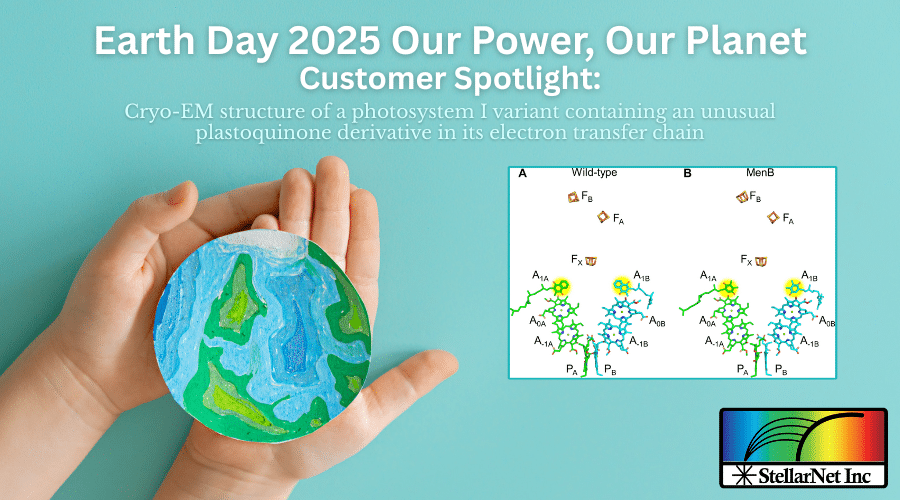 Earth Day 2025 Our Power, Our Planet
Customer Spotlight:
Cryo-EM structure of a photosystem I variant containing an unusual plastoquinone derivative in its electron transfer chain

A Wild-type
$F_B$
$F_A$
$F_X$
$A_{1A}$
$A_{1B}$
$A_{0A}$
$A_{0B}$
$A_{-1A}$
$A_{-1B}$
$P_A$
$P_B$

B MenB
$F_B$
$F_A$
$F_X$
$A_{1A}$
$A_{1B}$
$A_{0A}$
$A_{0B}$
$A_{-1A}$
$A_{-1B}$
$P_A$
$P_B$

StellarNet Inc